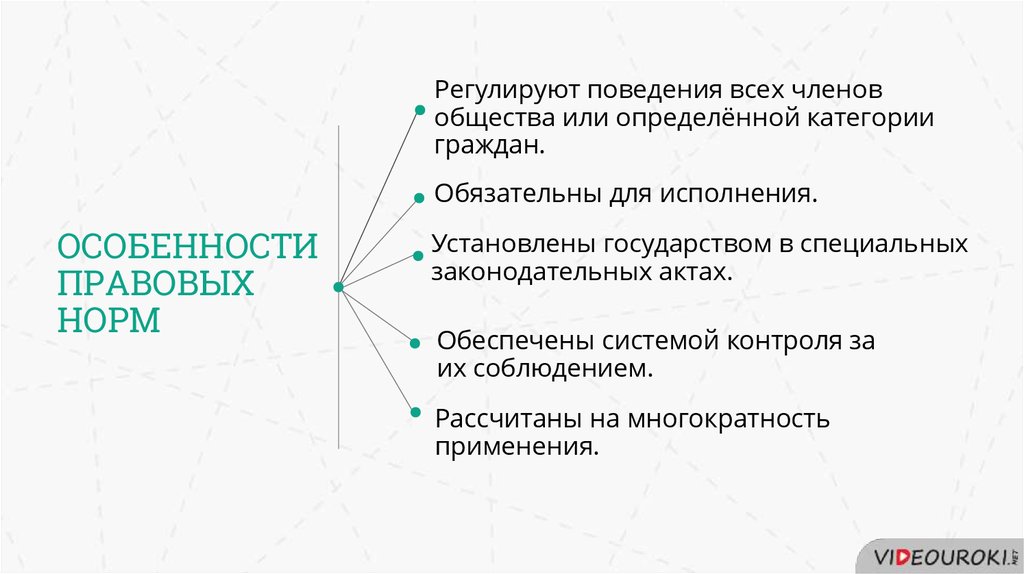 ОСОБЕННОСТИ ПРАВОВЫХ НОРМ

Регулируют поведения всех членов общества или определённой категории граждан.

Обязательны для исполнения.

Установлены государством в специальных законодательных актах.

Обеспечены системой контроля за их соблюдением.

Рассчитаны на многократность применения.

VIDEOUROKI.NET